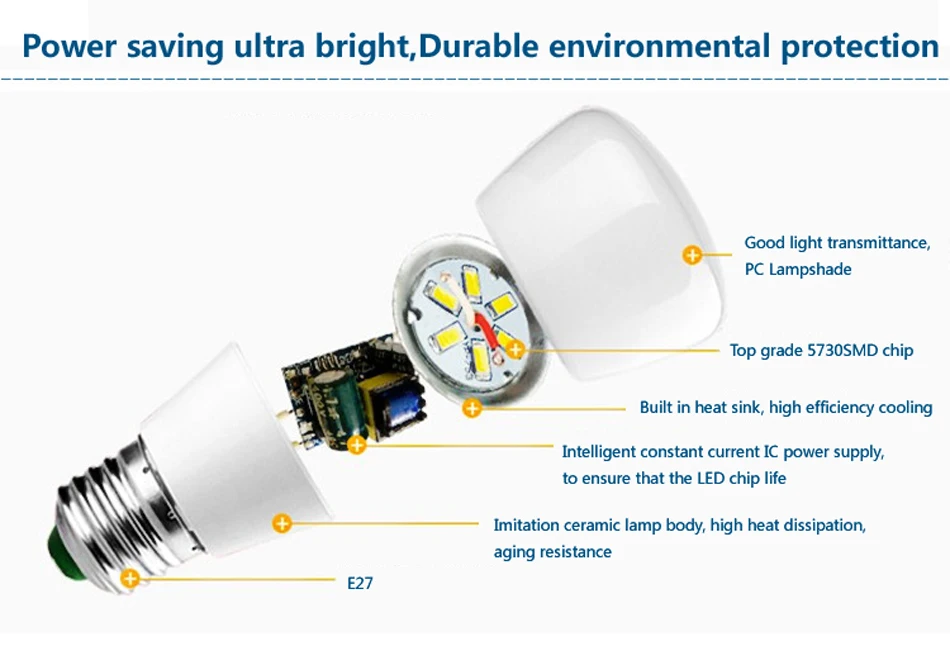 Power saving ultra bright,Durable environmental protection

Good light transmittance, PC Lampshade

Top grade 5730SMD chip

Built in heat sink, high efficiency cooling

Intelligent constant current IC power supply, to ensure that the LED chip life

Imitation ceramic lamp body, high heat dissipation, aging resistance

E27